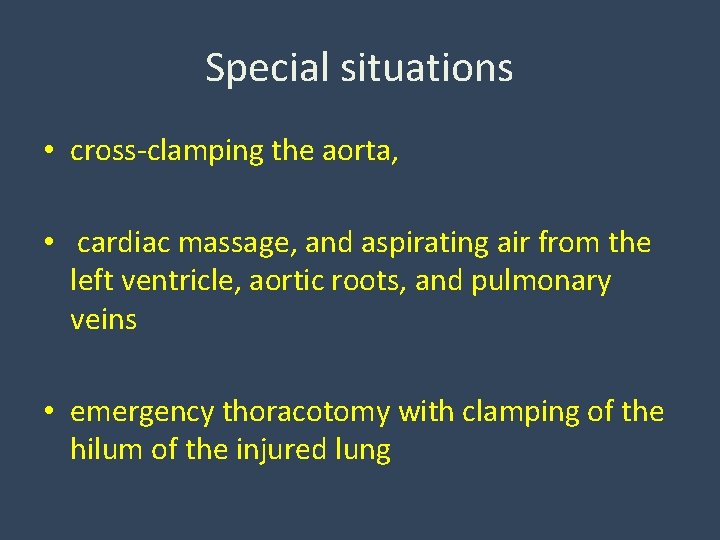 Special situations

• cross-clamping the aorta,

• cardiac massage, and aspirating air from the left ventricle, aortic roots, and pulmonary veins

• emergency thoracotomy with clamping of the hilum of the injured lung